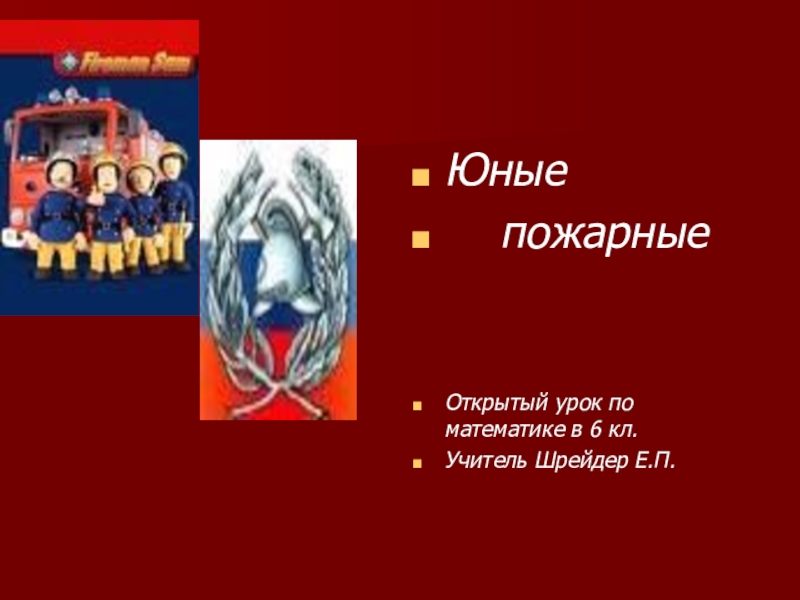 Fireman Sam

Юные

пожарные

Открытый урок по математике в 6 кл.

Учитель Шрейдер Е.П.